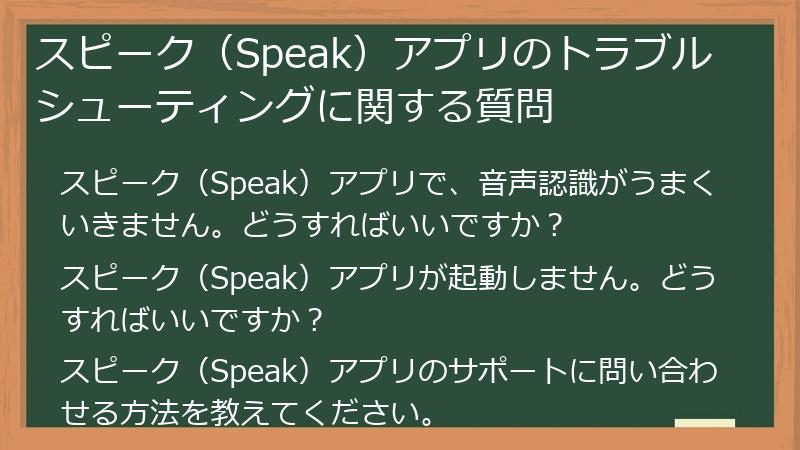 スピーク（Speak）アプリのトラブルシューティングに関する質問

スピーク（Speak）アプリで、音声認識がうまくいきません。どうすればいいですか？

スピーク（Speak）アプリが起動しません。どうすればいいですか？

スピーク（Speak）アプリのサポートに問い合わせる方法を教えてください。